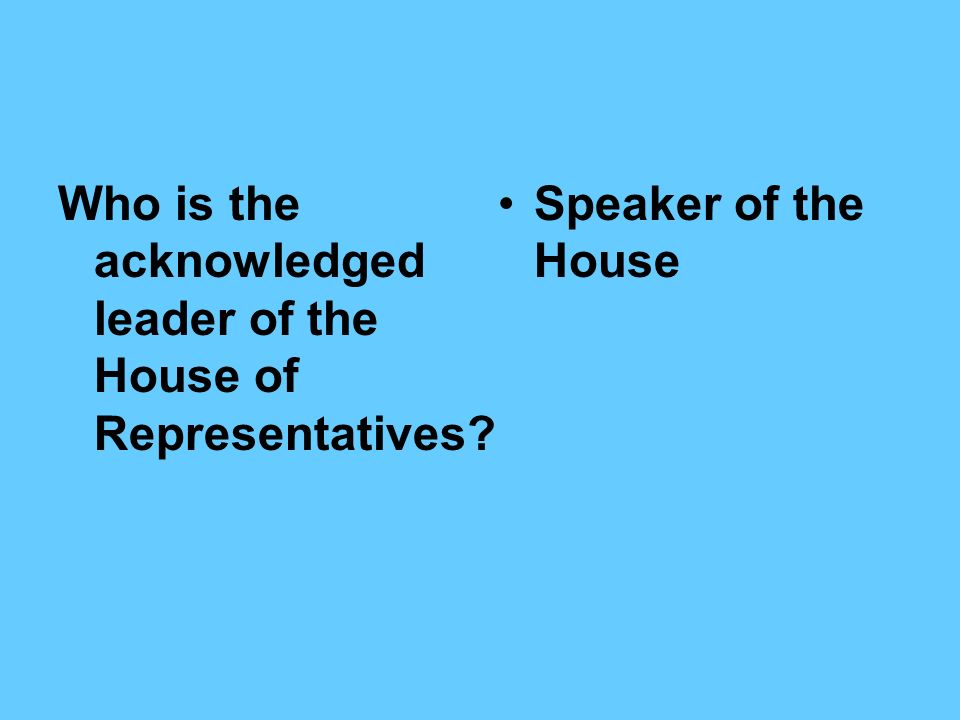 Who is the acknowledged leader of the House of Representatives?

• Speaker of the House